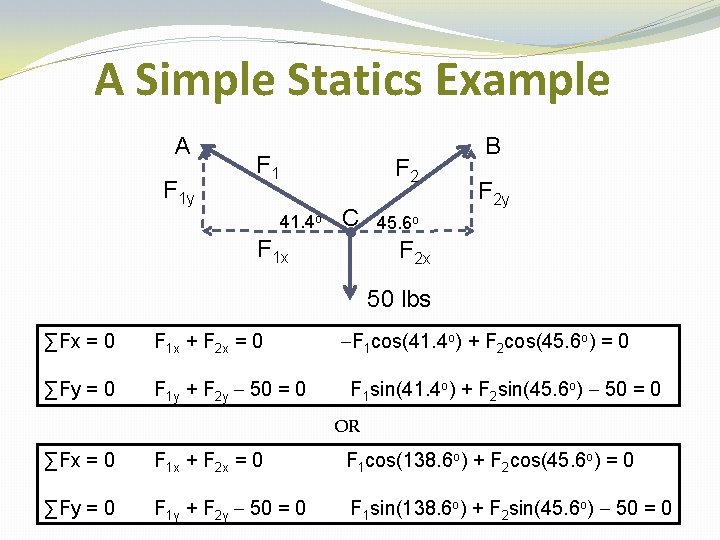 A Simple Statics Example

A

B

$F_1$

$F_2$

$F_{1y}$

$F_{2y}$

$41.4^o$

C

$45.6^o$

$F_{1x}$

$F_{2x}$

50 lbs

| | | |
|---|---|---|
| $\sum Fx = 0$ | $F_{1x} + F_{2x} = 0$ | $-F_1\cos(41.4^o) + F_2\cos(45.6^o) = 0$ |
| $\sum Fy = 0$ | $F_{1y} + F_{2y} - 50 = 0$ | $F_1\sin(41.4^o) + F_2\sin(45.6^o) - 50 = 0$ |

OR

| | | |
|---|---|---|
| $\sum Fx = 0$ | $F_{1x} + F_{2x} = 0$ | $F_1\cos(138.6^o) + F_2\cos(45.6^o) = 0$ |
| $\sum Fy = 0$ | $F_{1y} + F_{2y} - 50 = 0$ | $F_1\sin(138.6^o) + F_2\sin(45.6^o) - 50 = 0$ |